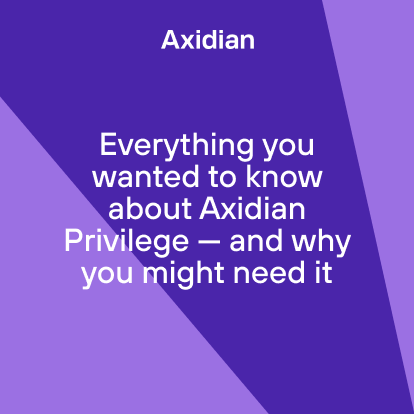 Axidian

Everything you wanted to know about Axidian Privilege — and why you might need it